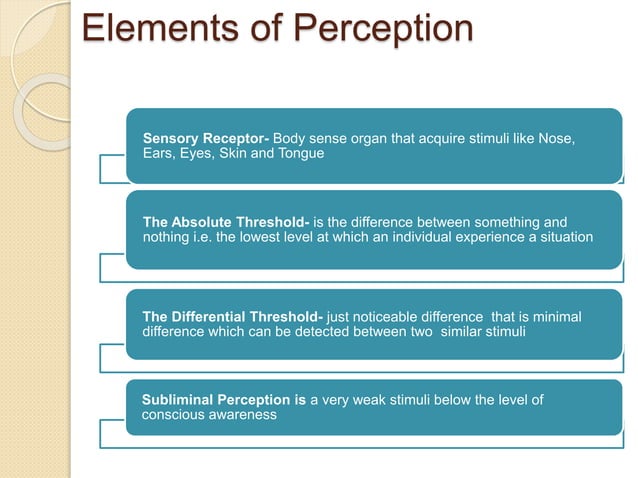 Elements of Perception

Sensory Receptor- Body sense organ that acquire stimuli like Nose, Ears, Eyes, Skin and Tongue

The Absolute Threshold- is the difference between something and nothing i.e. the lowest level at which an individual experience a situation

The Differential Threshold- just noticeable difference that is minimal difference which can be detected between two similar stimuli

Subliminal Perception is a very weak stimuli below the level of conscious awareness